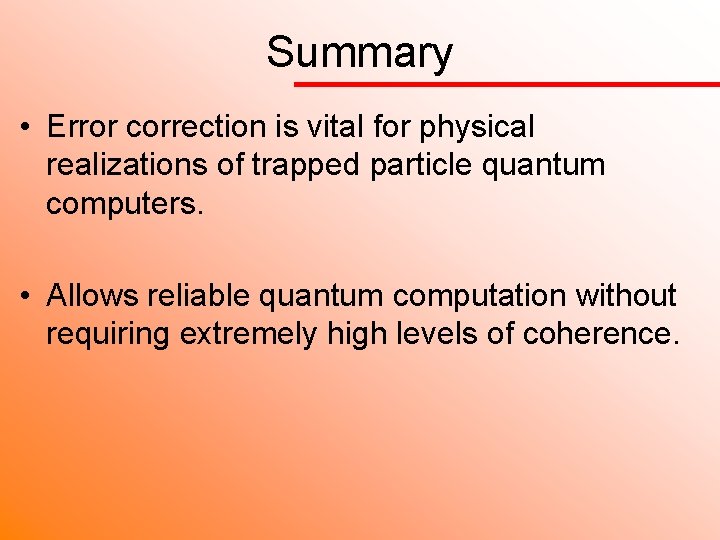 Summary

• Error correction is vital for physical realizations of trapped particle quantum computers.

• Allows reliable quantum computation without requiring extremely high levels of coherence.